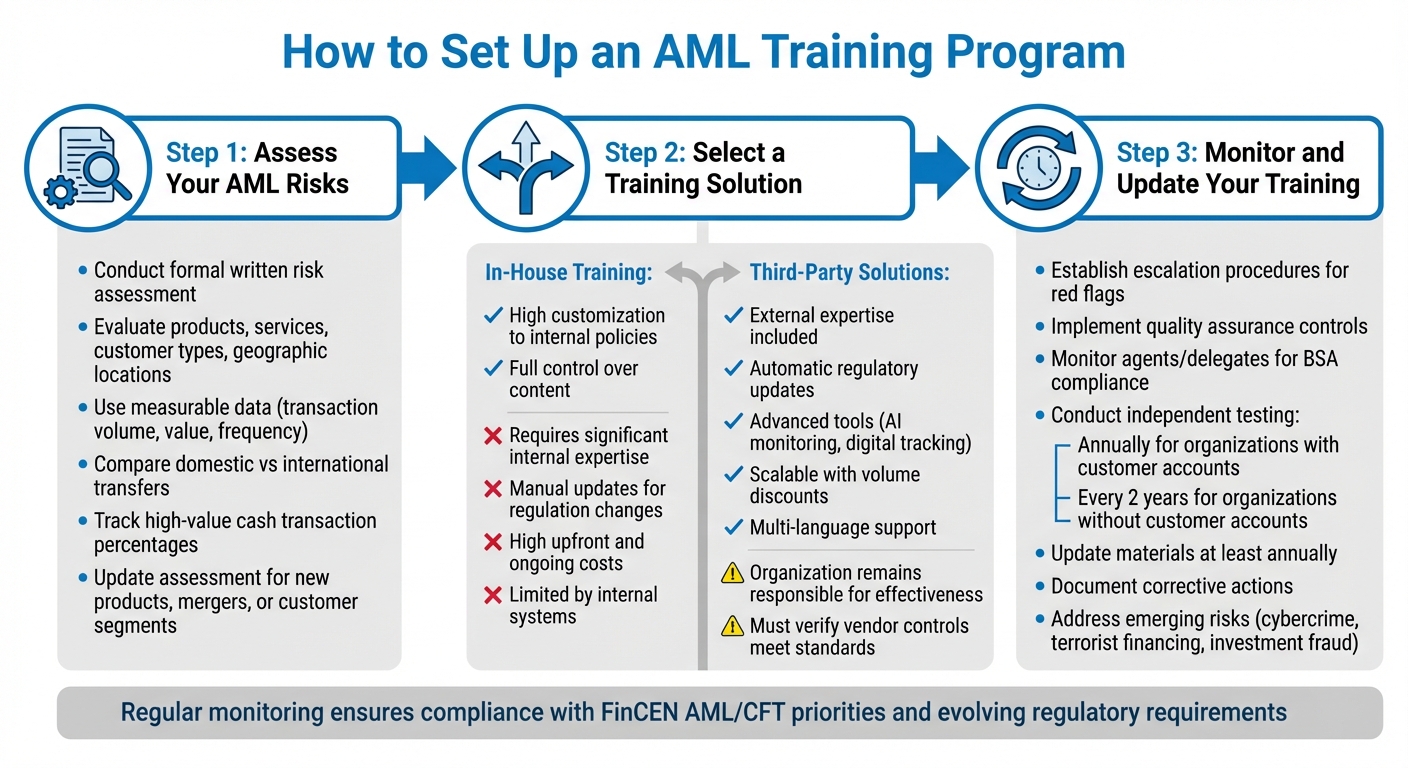 How to Set Up an AML Training Program

Step 1: Assess Your AML Risks

• Conduct formal written risk assessment
• Evaluate products, services, customer types, geographic locations
• Use measurable data (transaction volume, value, frequency)
• Compare domestic vs international transfers
• Track high-value cash transaction percentages
• Update assessment for new products, mergers, or customer segments

Step 2: Select a Training Solution

In-House Training:
✓ High customization to internal policies
✓ Full control over content
✗ Requires significant internal expertise
✗ Manual updates for regulation changes
✗ High upfront and ongoing costs
✗ Limited by internal systems

Third-Party Solutions:
✓ External expertise included
✓ Automatic regulatory updates
✓ Advanced tools (AI monitoring, digital tracking)
✓ Scalable with volume discounts
✓ Multi-language support
⚠ Organization remains responsible for effectiveness
⚠ Must verify vendor controls meet standards

Step 3: Monitor and Update Your Training

• Establish escalation procedures for red flags
• Implement quality assurance controls
• Monitor agents/delegates for BSA compliance
• Conduct independent testing:
Annually for organizations with customer accounts
Every 2 years for organizations without customer accounts
• Update materials at least annually
• Document corrective actions
• Address emerging risks (cybercrime, terrorist financing, investment fraud)

Regular monitoring ensures compliance with FinCEN AML/CFT priorities and evolving regulatory requirements